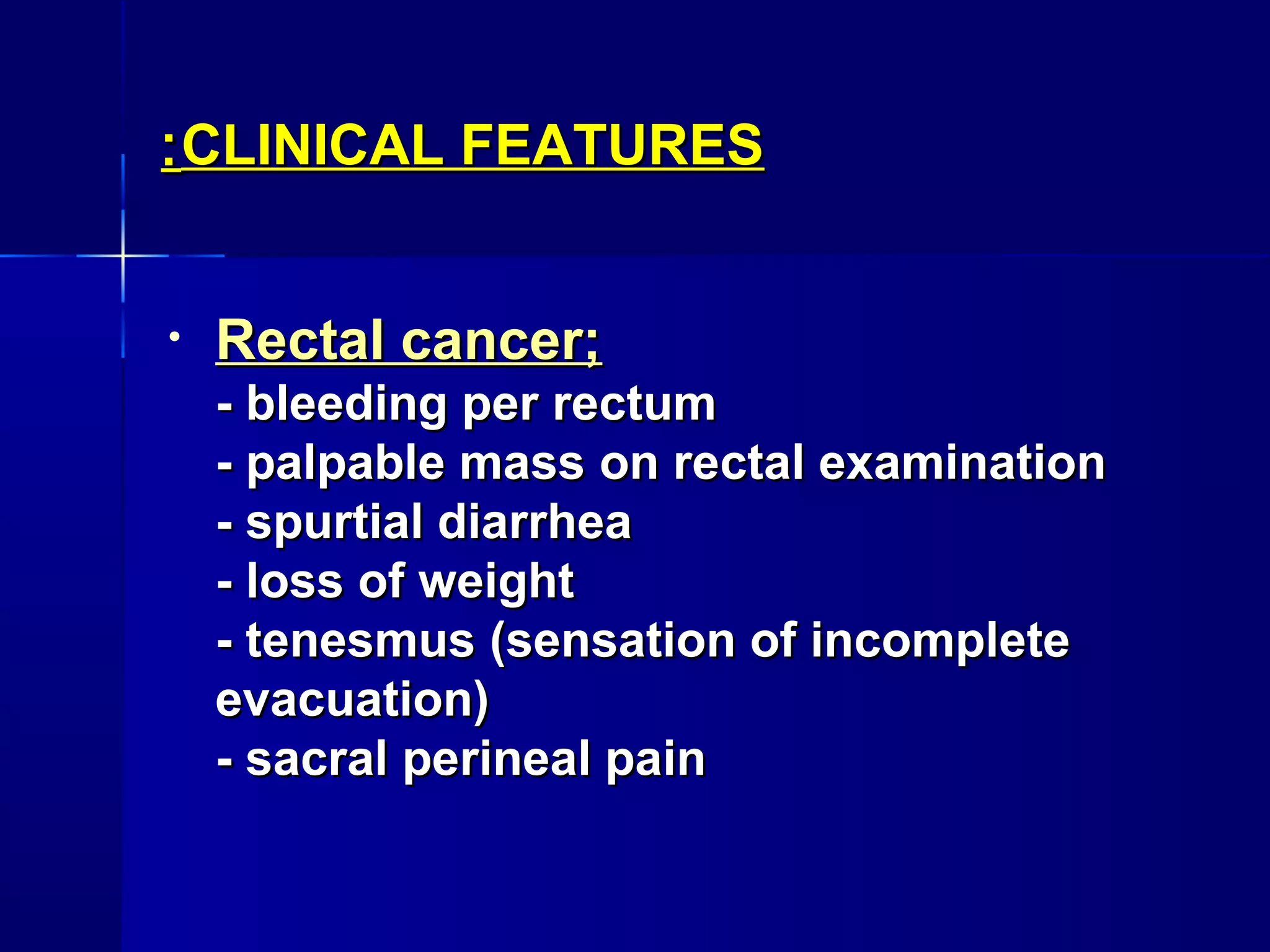 :CLINICAL FEATURES

• Rectal cancer;
- bleeding per rectum
- palpable mass on rectal examination
- spurtial diarrhea
- loss of weight
- tenesmus (sensation of incomplete evacuation)
- sacral perineal pain